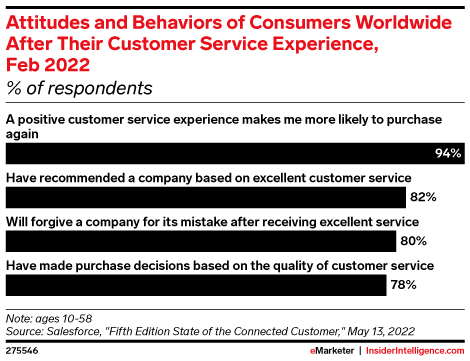 Attitudes and Behaviors of Consumers Worldwide After Their Customer Service Experience, Feb 2022
% of respondents

A positive customer service experience makes me more likely to purchase again
94%

Have recommended a company based on excellent customer service
82%

Will forgive a company for its mistake after receiving excellent service
80%

Have made purchase decisions based on the quality of customer service
78%

Note: ages 10-58
Source: Salesforce, "Fifth Edition State of the Connected Customer," May 13, 2022

275546

eMarketer | InsiderIntelligence.com